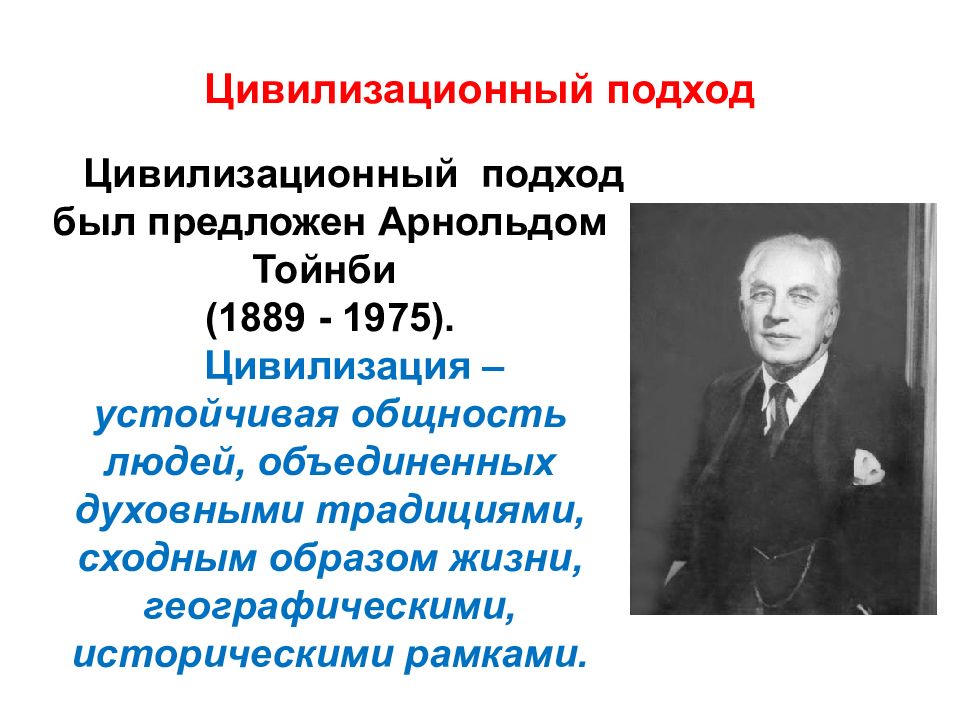 Цивилизационный подход

Цивилизационный подход был предложен Арнольдом Тойнби (1889 - 1975).

Цивилизация – устойчивая общность людей, объединенных духовными традициями, сходным образом жизни, географическими, историческими рамками.